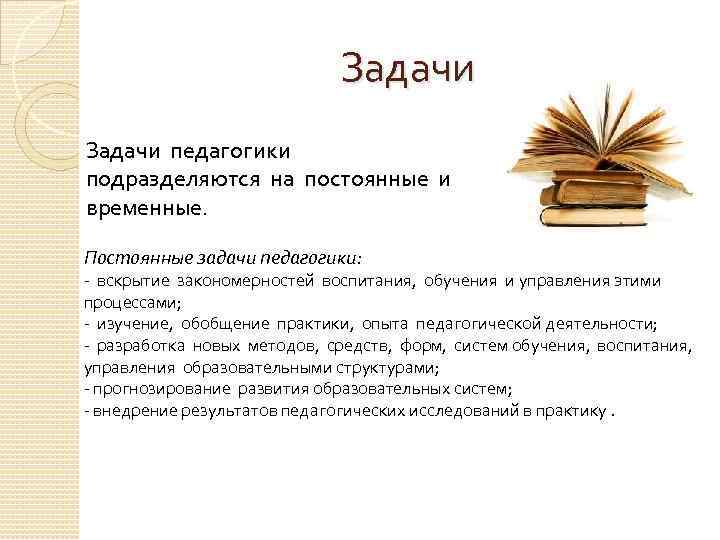 Задачи

Задачи педагогики подразделяются на постоянные и временные.

Постоянные задачи педагогики:
- вскрытие закономерностей воспитания, обучения и управления этими процессами;
- изучение, обобщение практики, опыта педагогической деятельности;
- разработка новых методов, средств, форм, систем обучения, воспитания, управления образовательными структурами;
- прогнозирование развития образовательных систем;
- внедрение результатов педагогических исследований в практику .